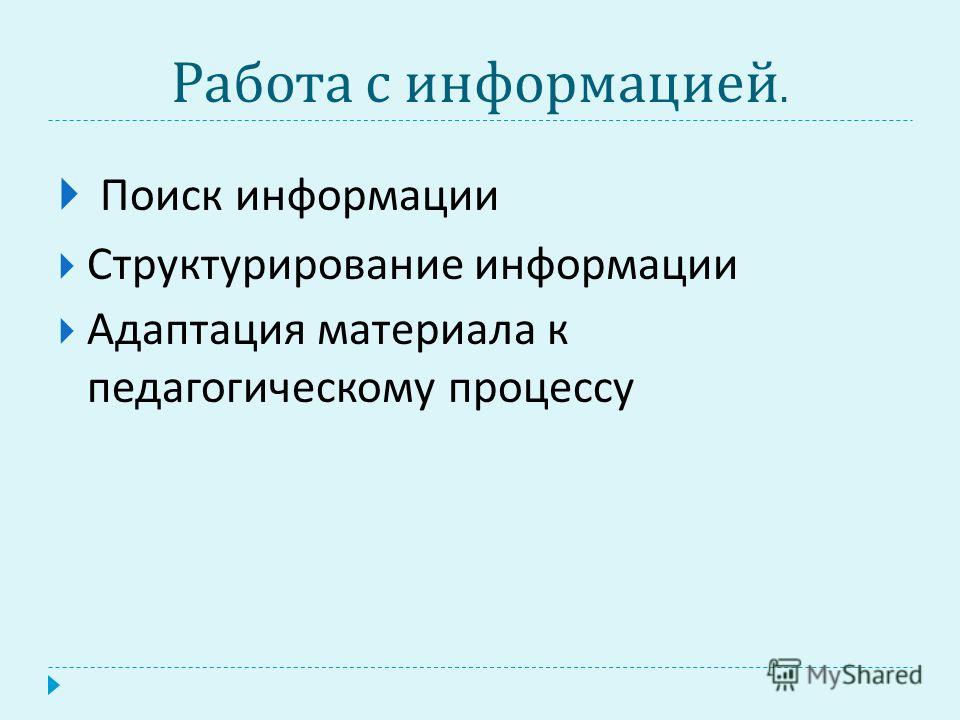 Работа с информацией.

Поиск информации

Структурирование информации

Адаптация материала к педагогическому процессу

MyShared